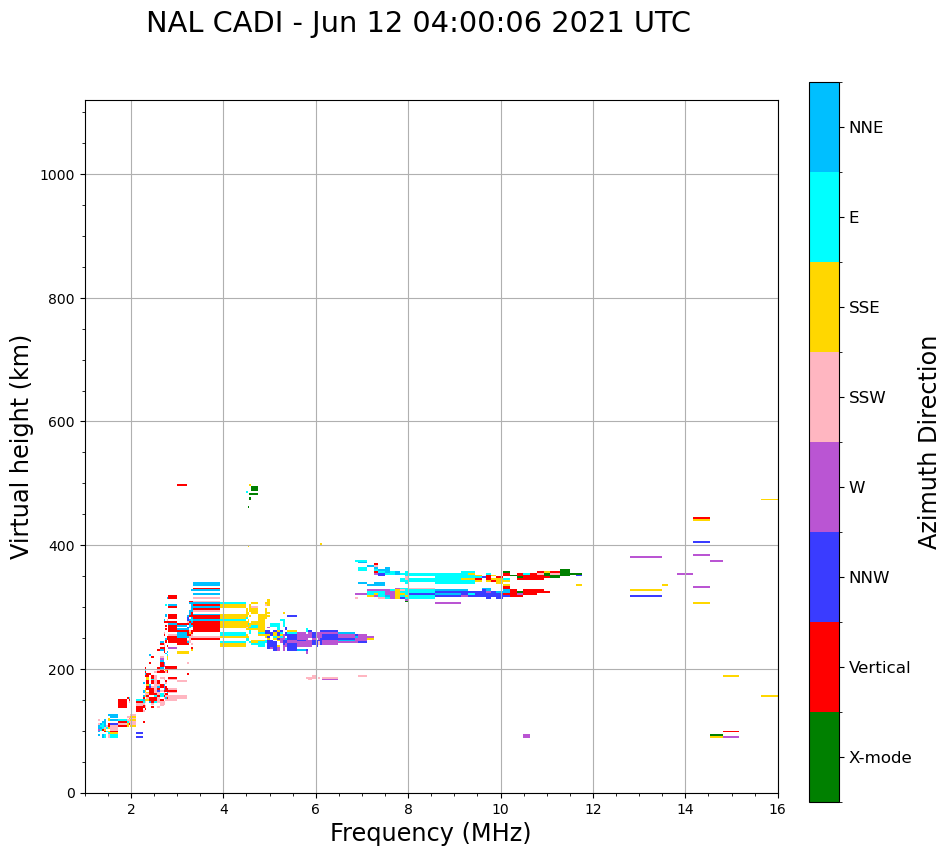 NAL CADI - Jun 12 04:00:06 2021 UTC

Virtual height (km)

1000
800
600
400
200
0

2
4
6
8
10
12
14
16

Frequency (MHz)

NNE
E
SSE
SSW
W
NNW
Vertical
X-mode

Azimuth Direction